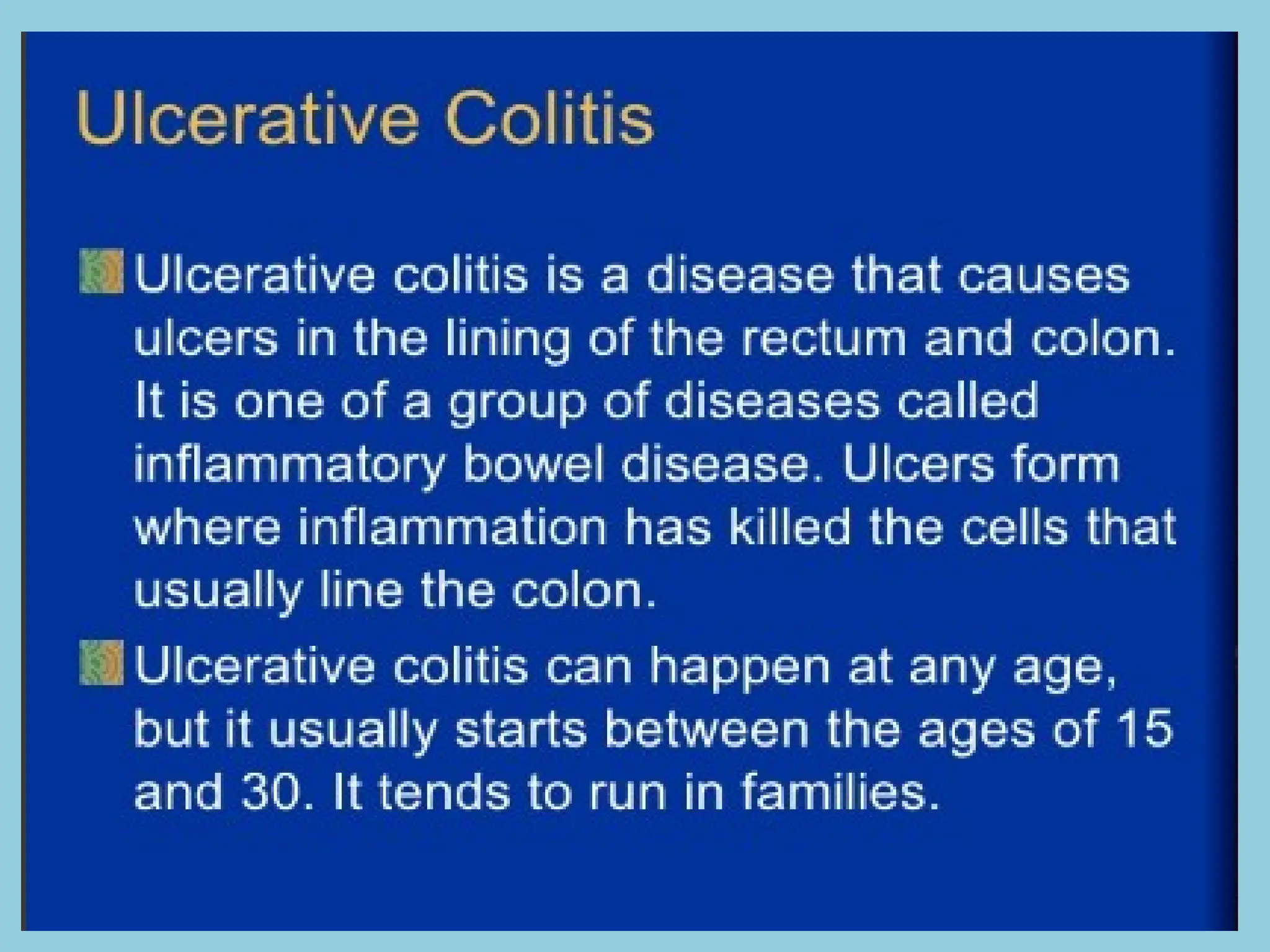 Ulcerative Colitis

Ulcerative colitis is a disease that causes ulcers in the lining of the rectum and colon. It is one of a group of diseases called inflammatory bowel disease. Ulcers form where inflammation has killed the cells that usually line the colon.

Ulcerative colitis can happen at any age, but it usually starts between the ages of 15 and 30. It tends to run in families.